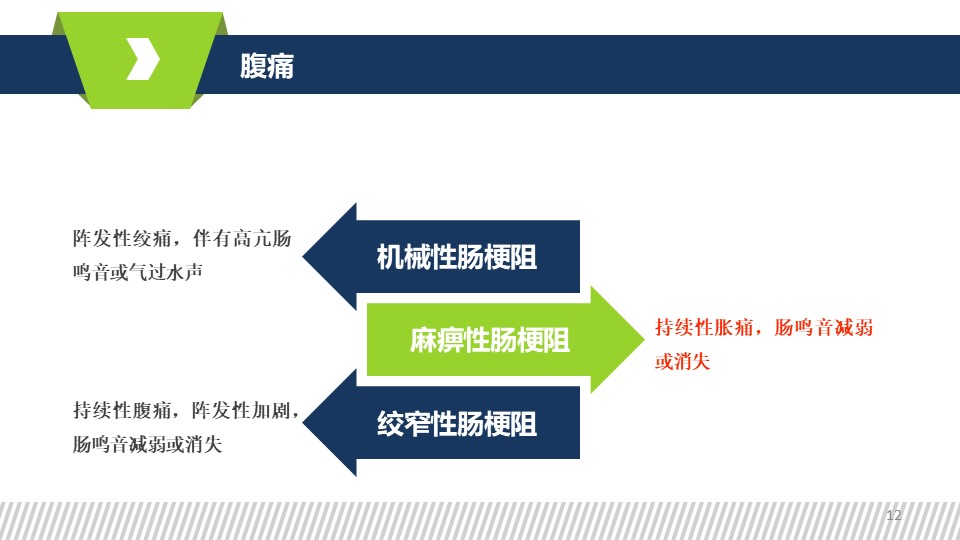 腹痛

阵发性绞痛，伴有高亢肠鸣音或气过水声

机械性肠梗阻

麻痹性肠梗阻

持续性胀痛，肠鸣音减弱或消失

持续性腹痛，阵发性加剧，肠鸣音减弱或消失

绞窄性肠梗阻

12